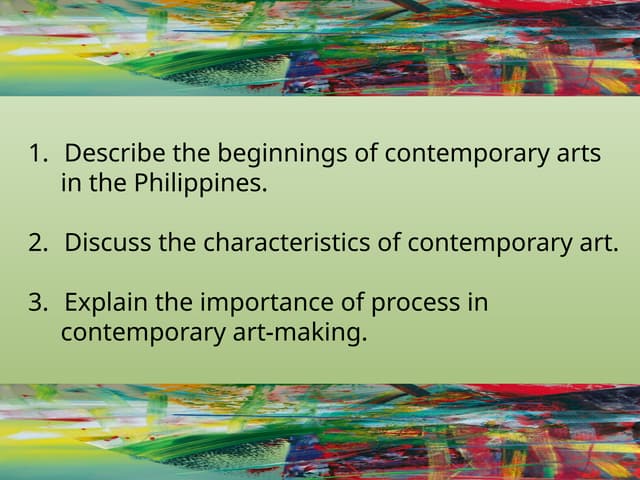 1. Describe the beginnings of contemporary arts in the Philippines.

2. Discuss the characteristics of contemporary art.

3. Explain the importance of process in contemporary art-making.